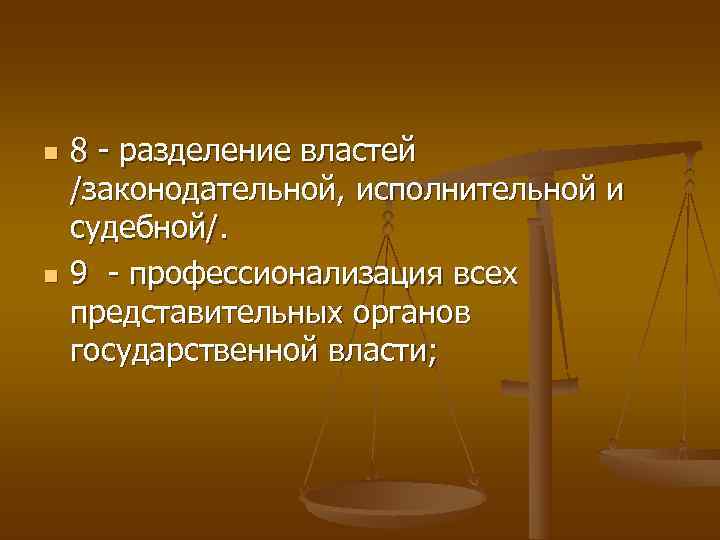 8 - разделение властей /законодательной, исполнительной и судебной/.

9 - профессионализация всех представительных органов государственной власти;